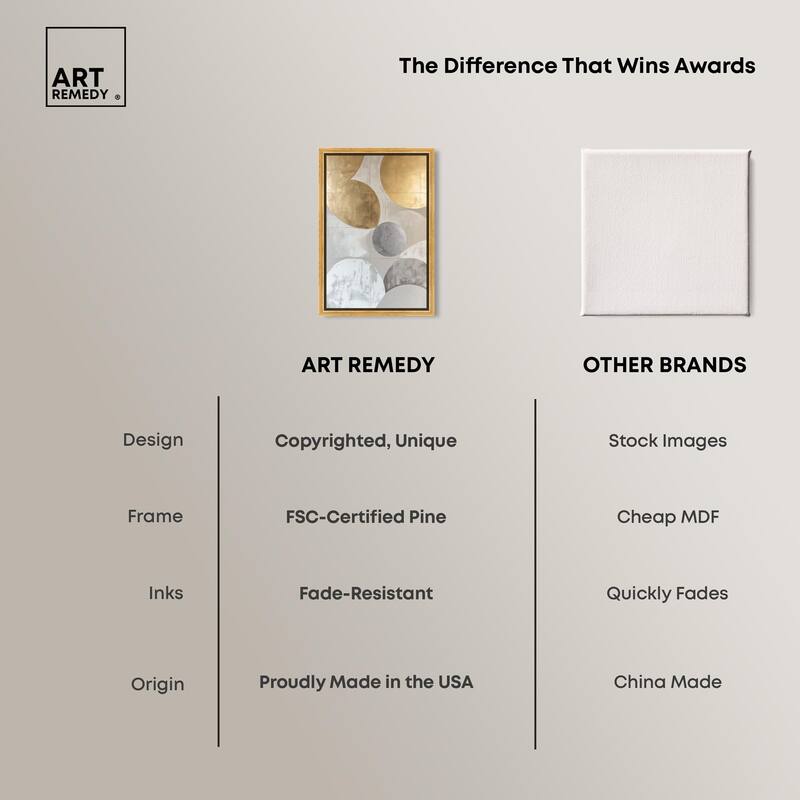 ART REMEDY ®

The Difference That Wins Awards

| | ART REMEDY | OTHER BRANDS |
|---|---|---|
| Design | Copyrighted, Unique | Stock Images |
| Frame | FSC-Certified Pine | Cheap MDF |
| Inks | Fade-Resistant | Quickly Fades |
| Origin | Proudly Made in the USA | China Made |